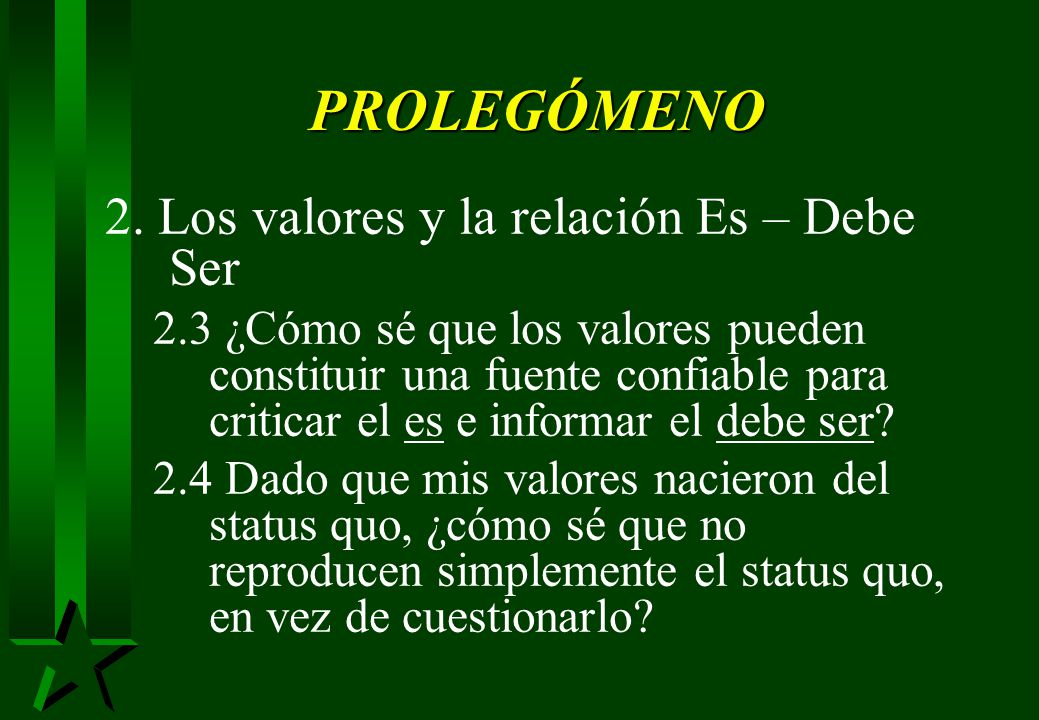 PROLEGÓMENO

2. Los valores y la relación Es – Debe Ser

2.3 ¿Cómo sé que los valores pueden constituir una fuente confiable para criticar el es e informar el debe ser?

2.4 Dado que mis valores nacieron del status quo, ¿cómo sé que no reproducen simplemente el status quo, en vez de cuestionarlo?